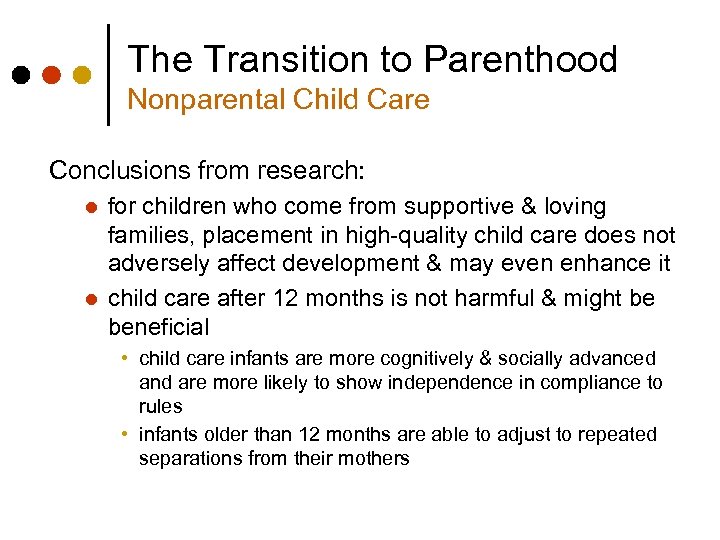 The Transition to Parenthood
Nonparental Child Care

Conclusions from research:

- for children who come from supportive & loving families, placement in high-quality child care does not adversely affect development & may even enhance it
- child care after 12 months is not harmful & might be beneficial
  - child care infants are more cognitively & socially advanced and are more likely to show independence in compliance to rules
  - infants older than 12 months are able to adjust to repeated separations from their mothers